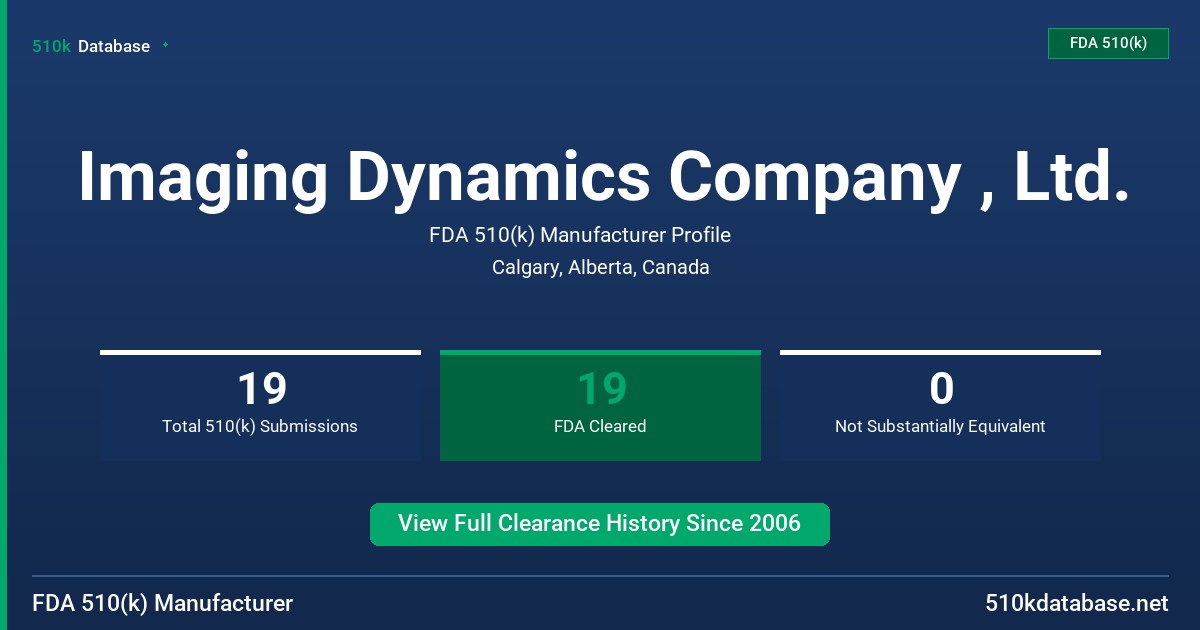 510k Database

FDA 510(k)

Imaging Dynamics Company , Ltd.

FDA 510(k) Manufacturer Profile

Calgary, Alberta, Canada

19
Total 510(k) Submissions

19
FDA Cleared

0
Not Substantially Equivalent

View Full Clearance History Since 2006

FDA 510(k) Manufacturer

510kdatabase.net